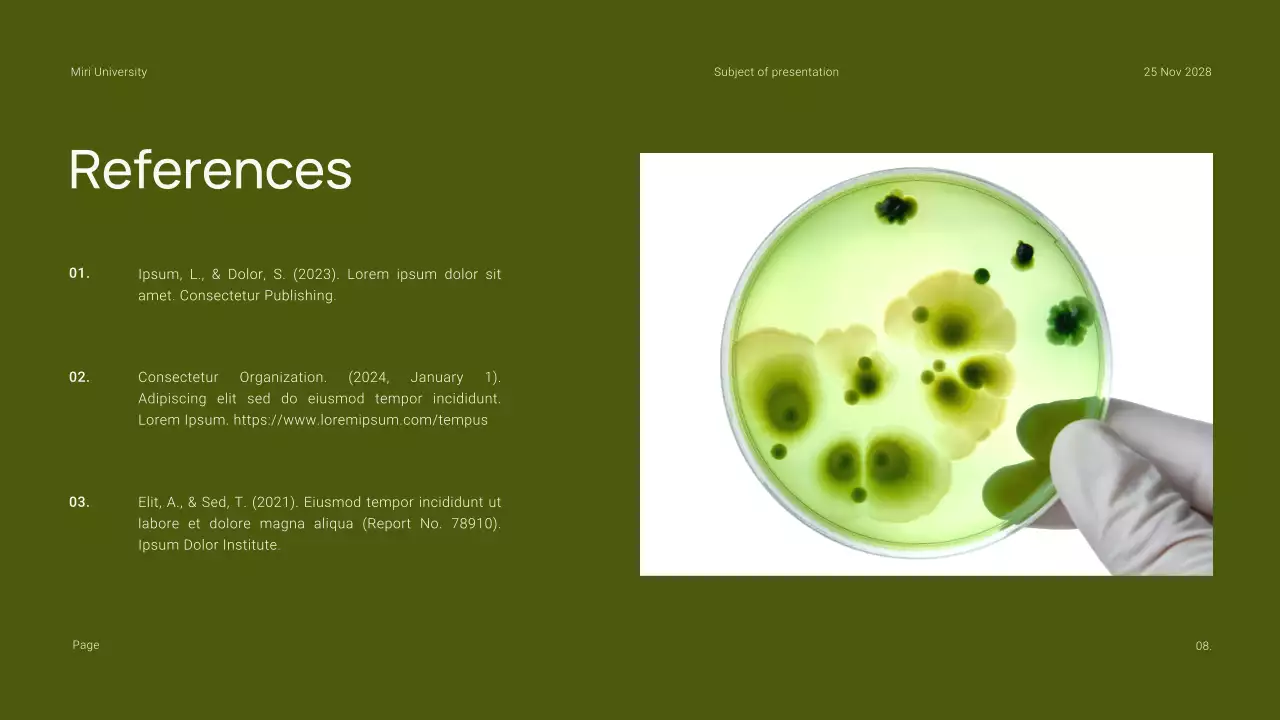 Miri University

Subject of presentation

25 Nov 2028

References

01.

Ipsum, L., & Dolor, S. (2023). Lorem ipsum dolor sit amet. Consectetur Publishing.

02.

Consectetur Organization. (2024, January 1). Adipiscing elit sed do eiusmod tempor incididunt. Lorem Ipsum. https://www.loremipsum.com/tempus

03.

Elit, A., & Sed, T. (2021). Eiusmod tempor incididunt ut labore et dolore magna aliqua (Report No. 78910). Ipsum Dolor Institute.

Page

08.